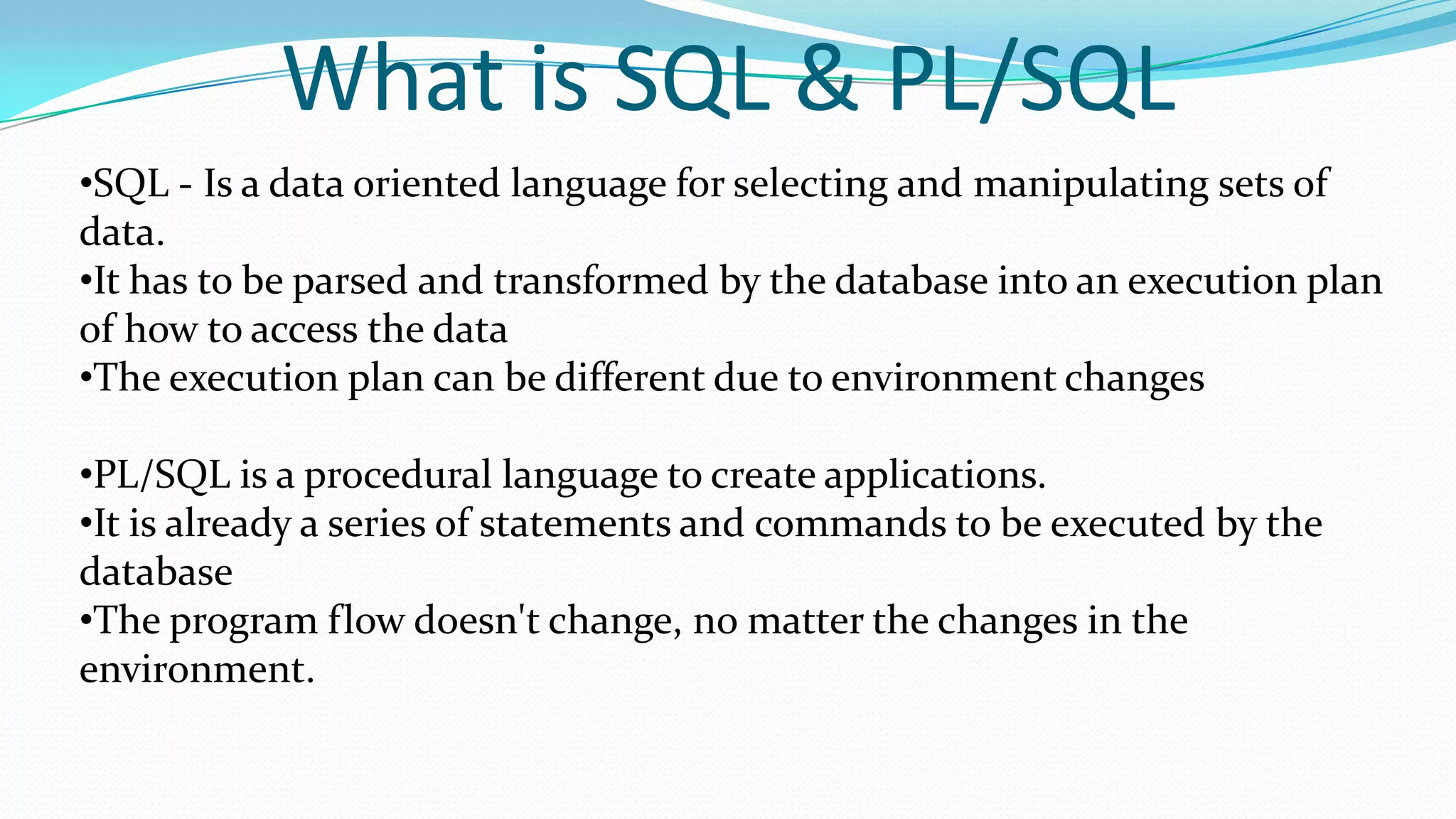 What is SQL & PL/SQL

•SQL - Is a data oriented language for selecting and manipulating sets of data.
•It has to be parsed and transformed by the database into an execution plan of how to access the data
•The execution plan can be different due to environment changes

•PL/SQL is a procedural language to create applications.
•It is already a series of statements and commands to be executed by the database
•The program flow doesn't change, no matter the changes in the environment.